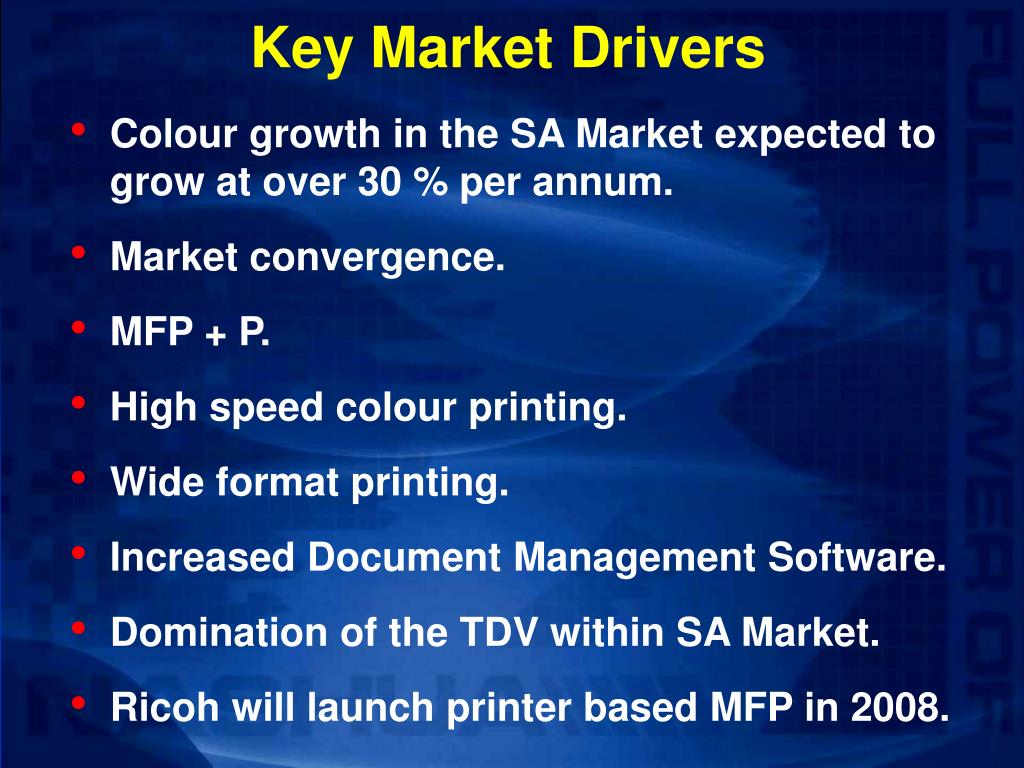 Key Market Drivers

• Colour growth in the SA Market expected to grow at over 30 % per annum.

• Market convergence.

• MFP + P.

• High speed colour printing.

• Wide format printing.

• Increased Document Management Software.

• Domination of the TDV within SA Market.

• Ricoh will launch printer based MFP in 2008.

FULL POWER OF